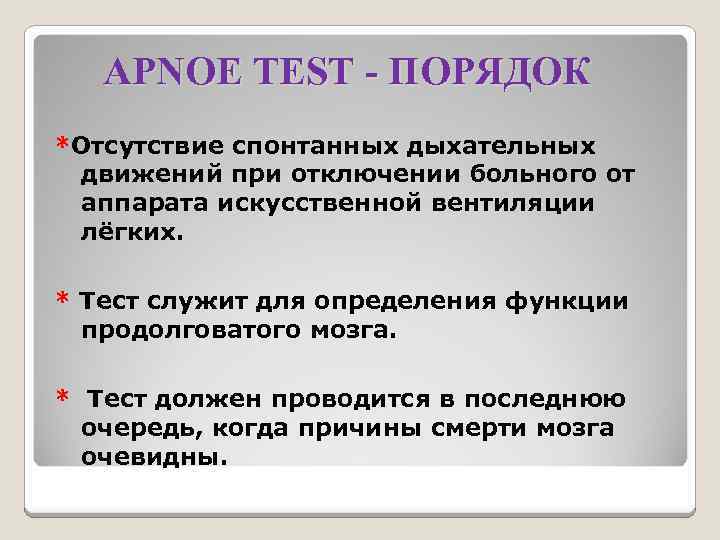 APNOE TEST - ПОРЯДОК

*Отсутствие спонтанных дыхательных движений при отключении больного от аппарата искусственной вентиляции лёгких.

* Тест служит для определения функции продолговатого мозга.

* Тест должен проводится в последнюю очередь, когда причины смерти мозга очевидны.